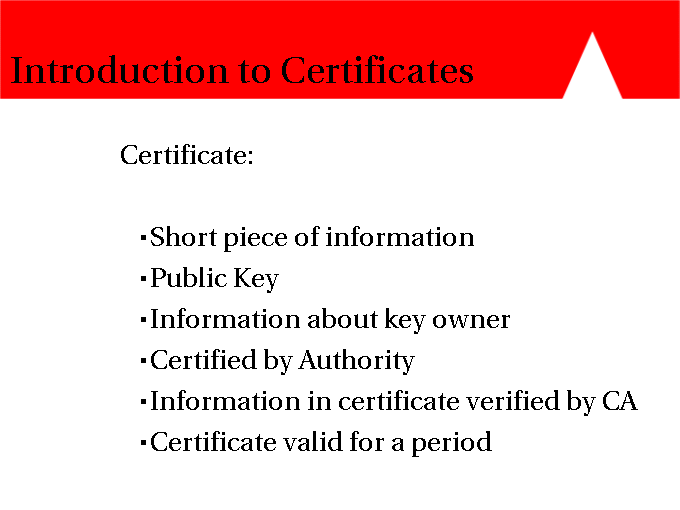 Introduction to Certificates

Certificate:

▪Short piece of information
▪Public Key
▪Information about key owner
▪Certified by Authority
▪Information in certificate verified by CA
▪Certificate valid for a period